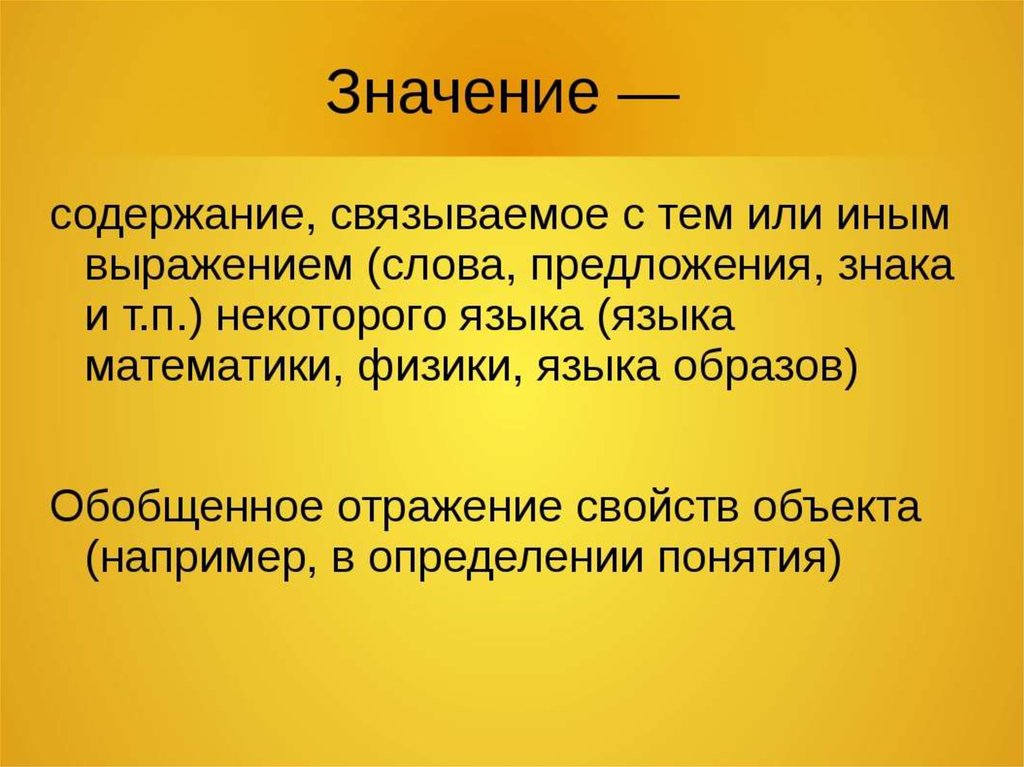 Значение —

содержание, связываемое с тем или иным выражением (слова, предложения, знака и т.п.) некоторого языка (языка математики, физики, языка образов)

Обобщенное отражение свойств объекта (например, в определении понятия)